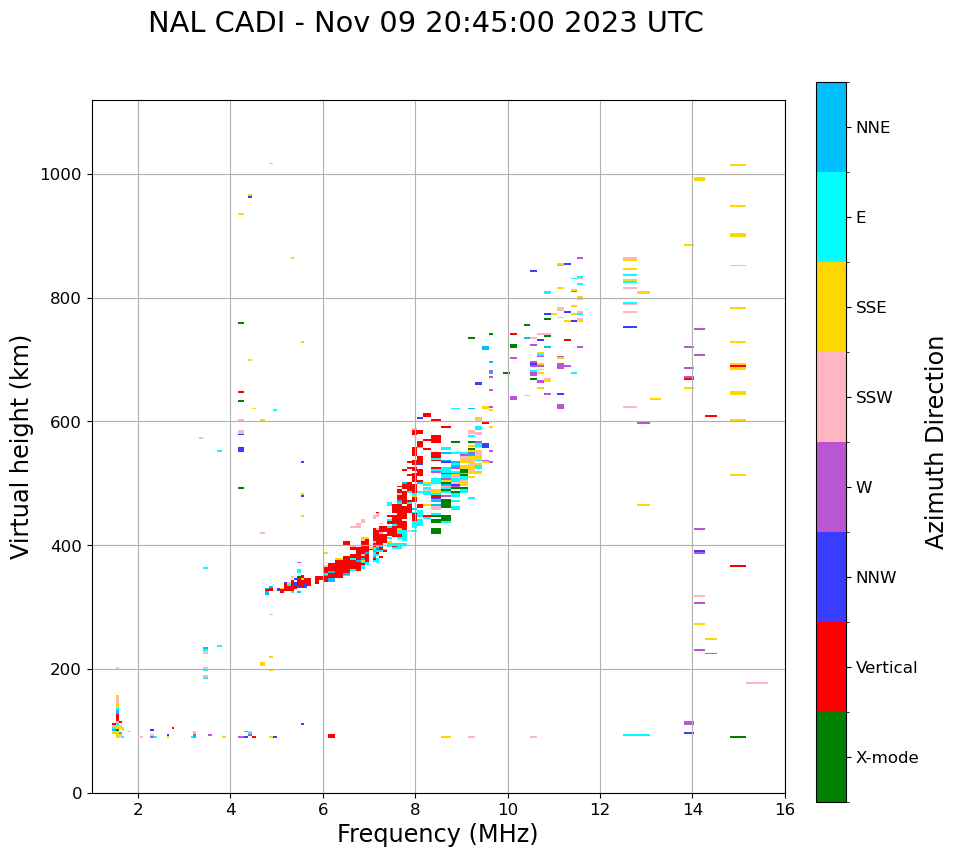 NAL CADI - Nov 09 20:45:00 2023 UTC

Virtual height (km)

1000
800
600
400
200
0

2
4
6
8
10
12
14
16

Frequency (MHz)

NNE
E
SSE
SSW
W
NNW
Vertical
X-mode

Azimuth Direction